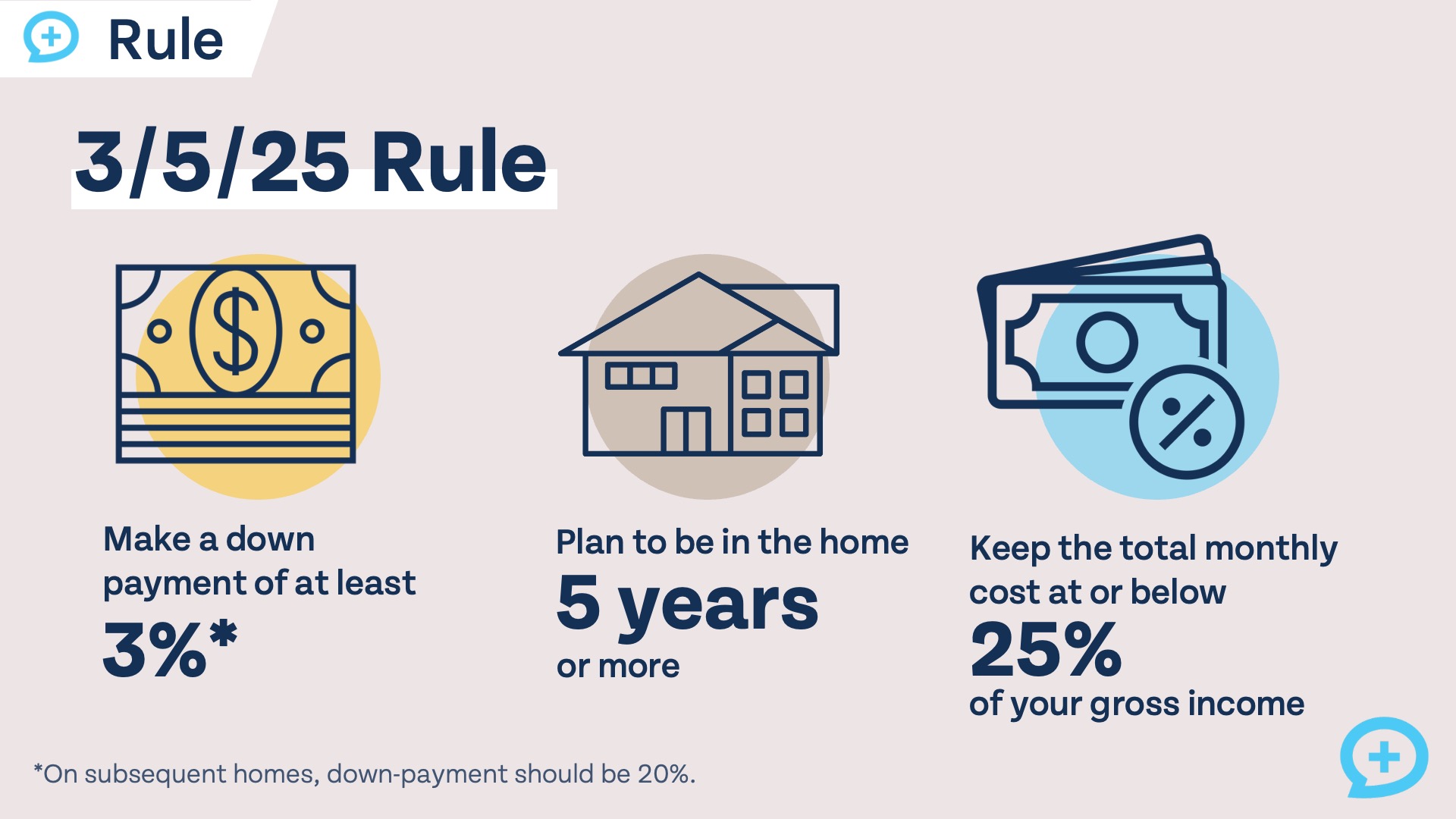 Rule

3/5/25 Rule

Make a down payment of at least
3%*

Plan to be in the home
5 years
or more

Keep the total monthly cost at or below
25%
of your gross income

*On subsequent homes, down-payment should be 20%.